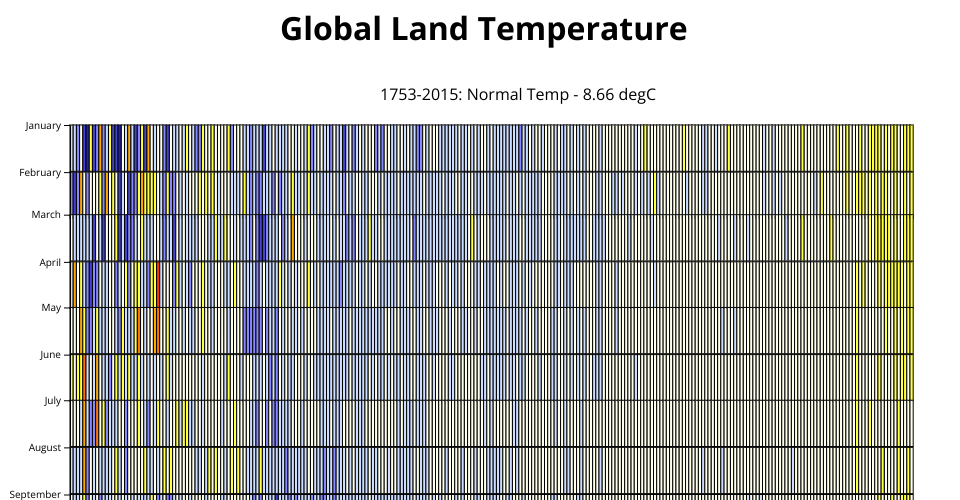 Global Land Temperature

1753-2015: Normal Temp - 8.66 degC

January
February
March
April
May
June
July
August
September